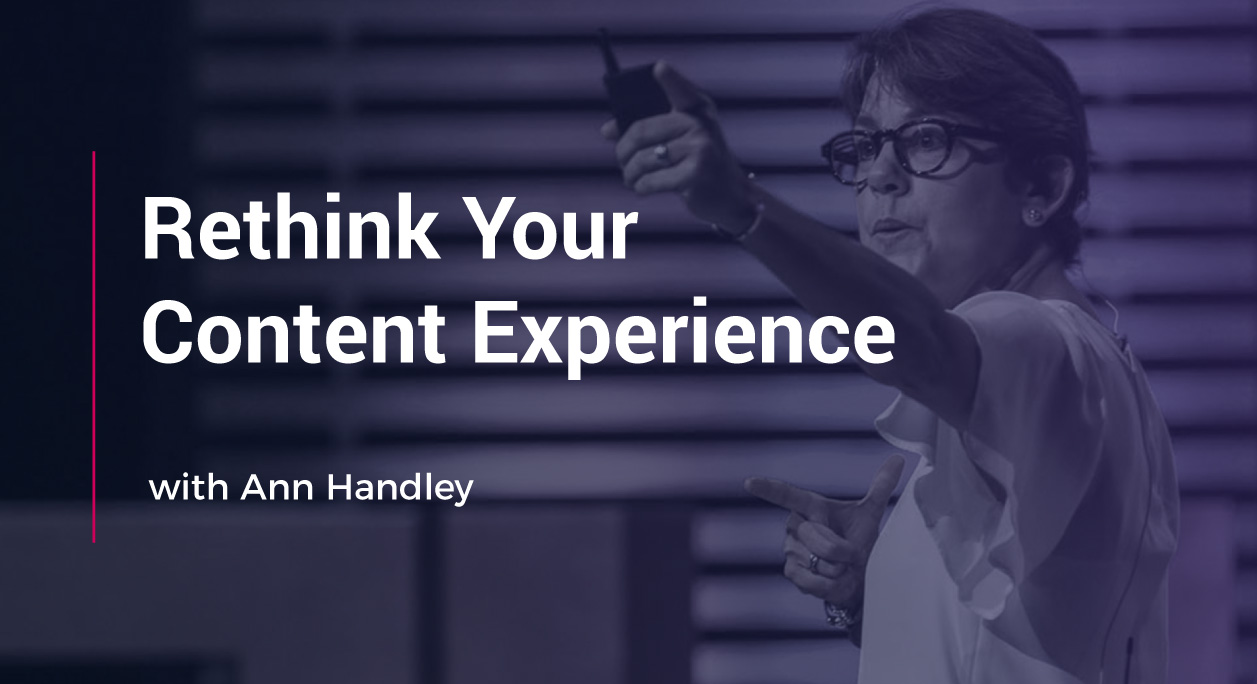 Rethink Your Content Experience

with Ann Handley